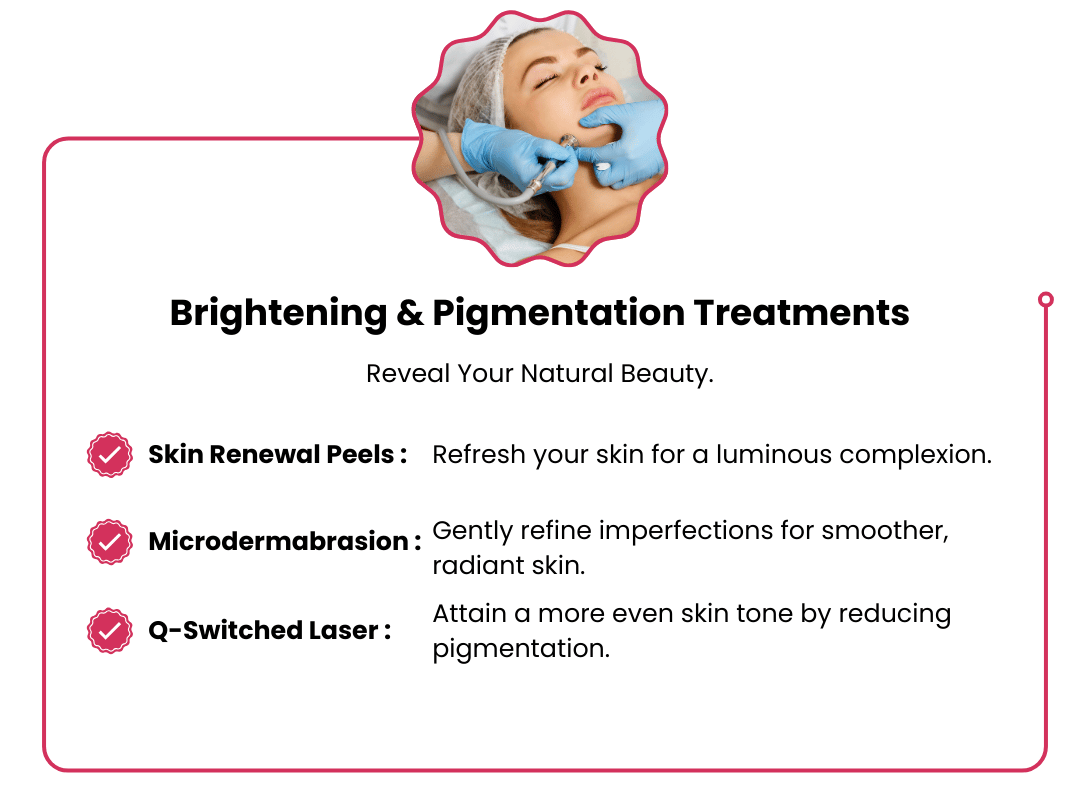 Brightening & Pigmentation Treatments

Reveal Your Natural Beauty.

Skin Renewal Peels : Refresh your skin for a luminous complexion.

Microdermabrasion : Gently refine imperfections for smoother, radiant skin.

Q-Switched Laser : Attain a more even skin tone by reducing pigmentation.